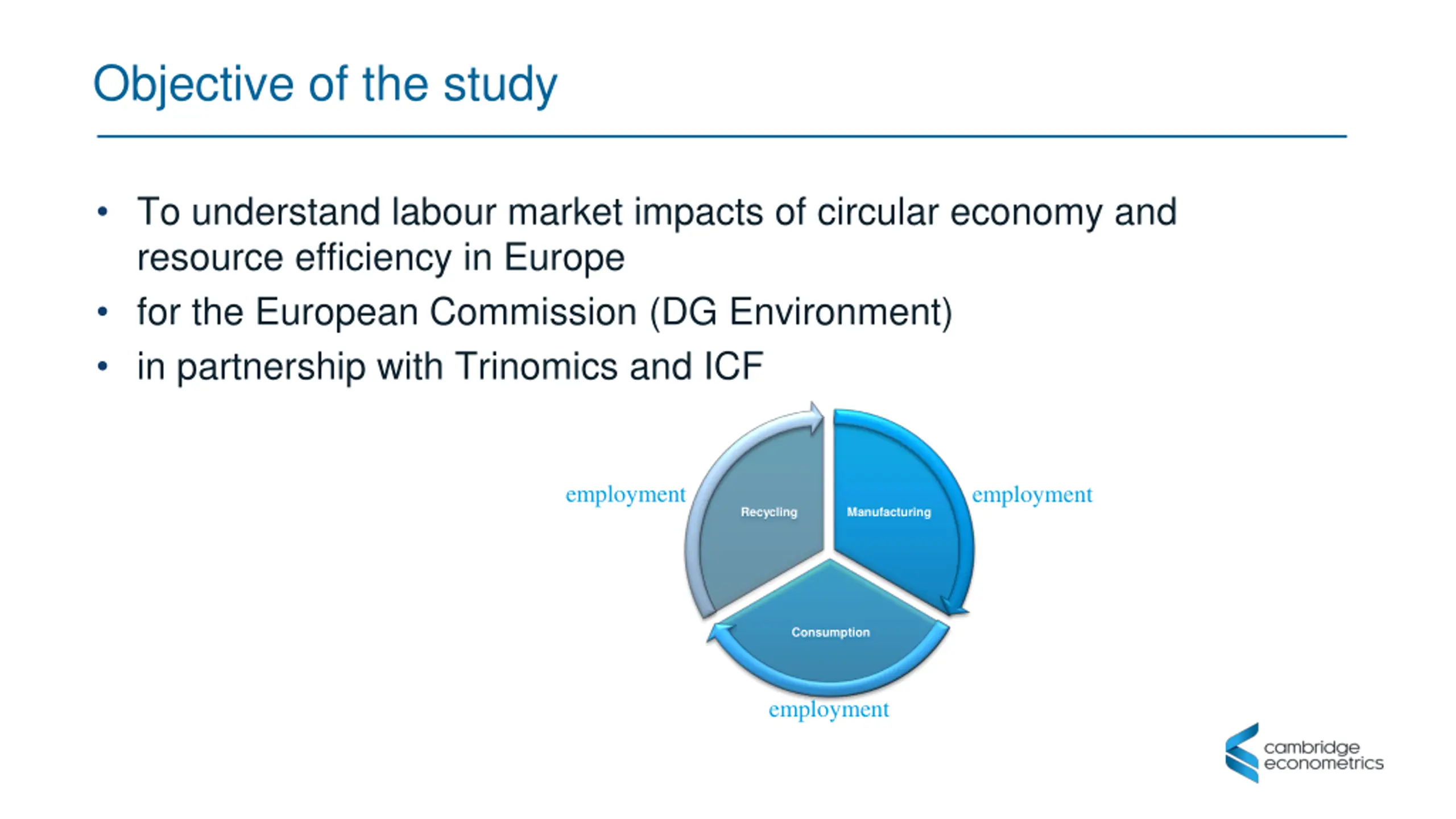 Objective of the study

• To understand labour market impacts of circular economy and resource efficiency in Europe
• for the European Commission (DG Environment)
• in partnership with Trinomics and ICF

employment
Recycling
Manufacturing
employment
Consumption
employment

cambridge econometrics